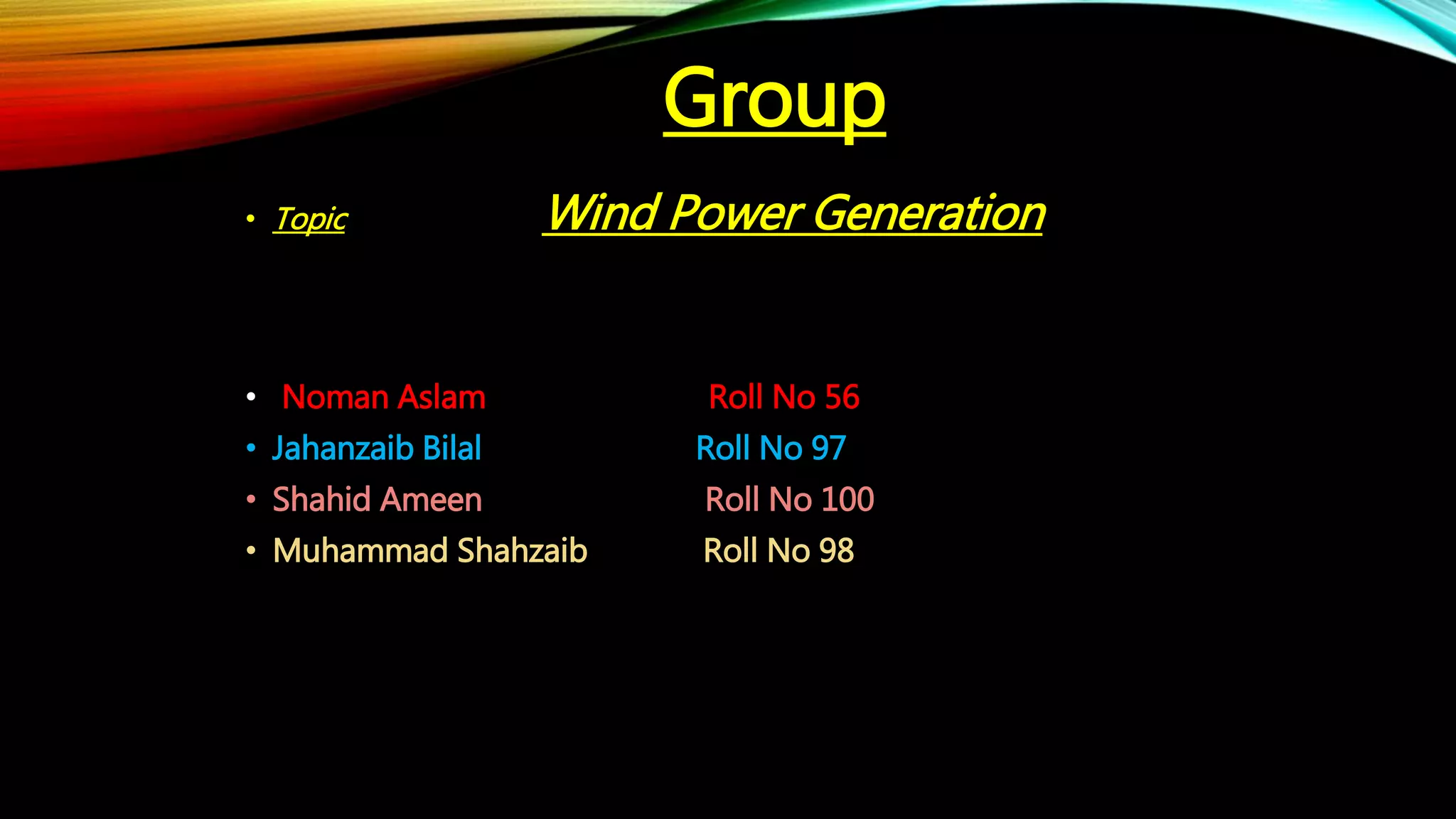 Group

• Topic Wind Power Generation

• Noman Aslam Roll No 56
• Jahanzaib Bilal Roll No 97
• Shahid Ameen Roll No 100
• Muhammad Shahzaib Roll No 98